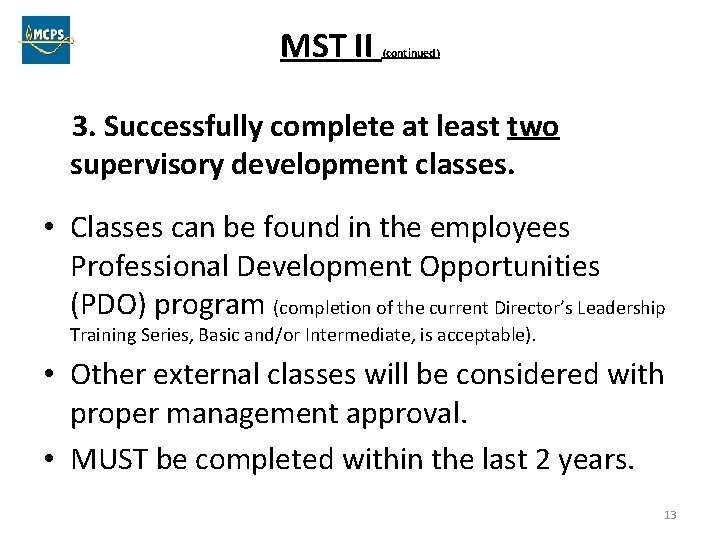 MCPS

MST II (continued)

3. Successfully complete at least two supervisory development classes.

• Classes can be found in the employees Professional Development Opportunities (PDO) program (completion of the current Director's Leadership Training Series, Basic and/or Intermediate, is acceptable).

• Other external classes will be considered with proper management approval.

• MUST be completed within the last 2 years.

13